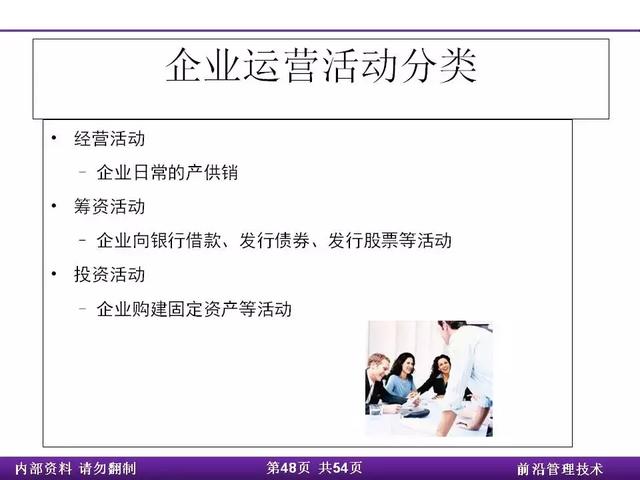 企业运营活动分类

• 经营活动
  – 企业日常的产供销
• 筹资活动
  – 企业向银行借款、发行债券、发行股票等活动
• 投资活动
  – 企业购建固定资产等活动

内部资料 请勿翻制　　第48页 共54页　　前沿管理技术